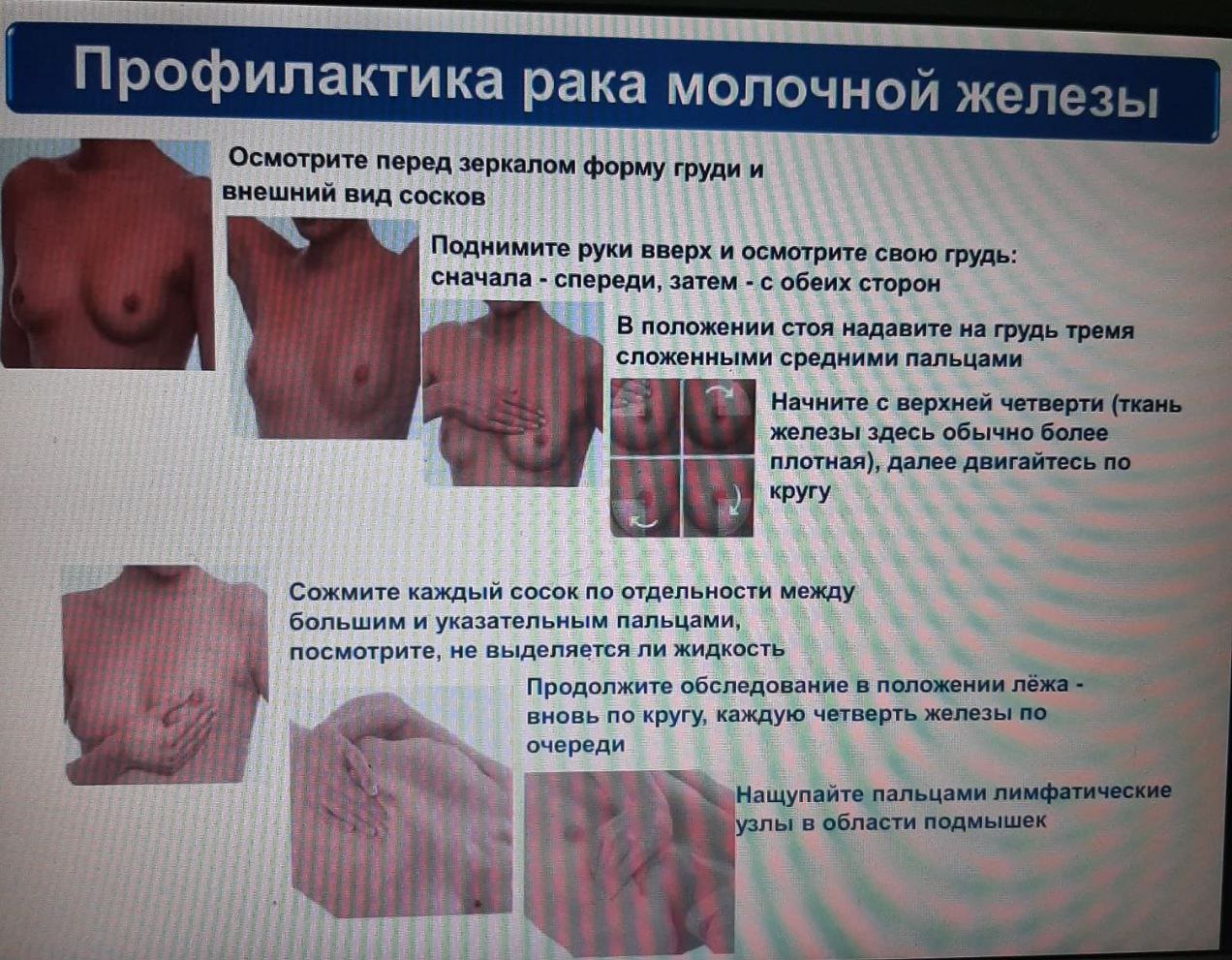 Профилактика рака молочной железы

Осмотрите перед зеркалом форму груди и внешний вид сосков

Поднимите руки вверх и осмотрите свою грудь: сначала - спереди, затем - с обеих сторон

В положении стоя надавите на грудь тремя сложенными средними пальцами

Начните с верхней четверти (ткань железы здесь обычно более плотная), далее двигайтесь по кругу

Сожмите каждый сосок по отдельности между большим и указательным пальцами, посмотрите, не выделяется ли жидкость

Продолжите обследование в положении лёжа - вновь по кругу, каждую четверть железы по очереди

Нащупайте пальцами лимфатические узлы в области подмышек